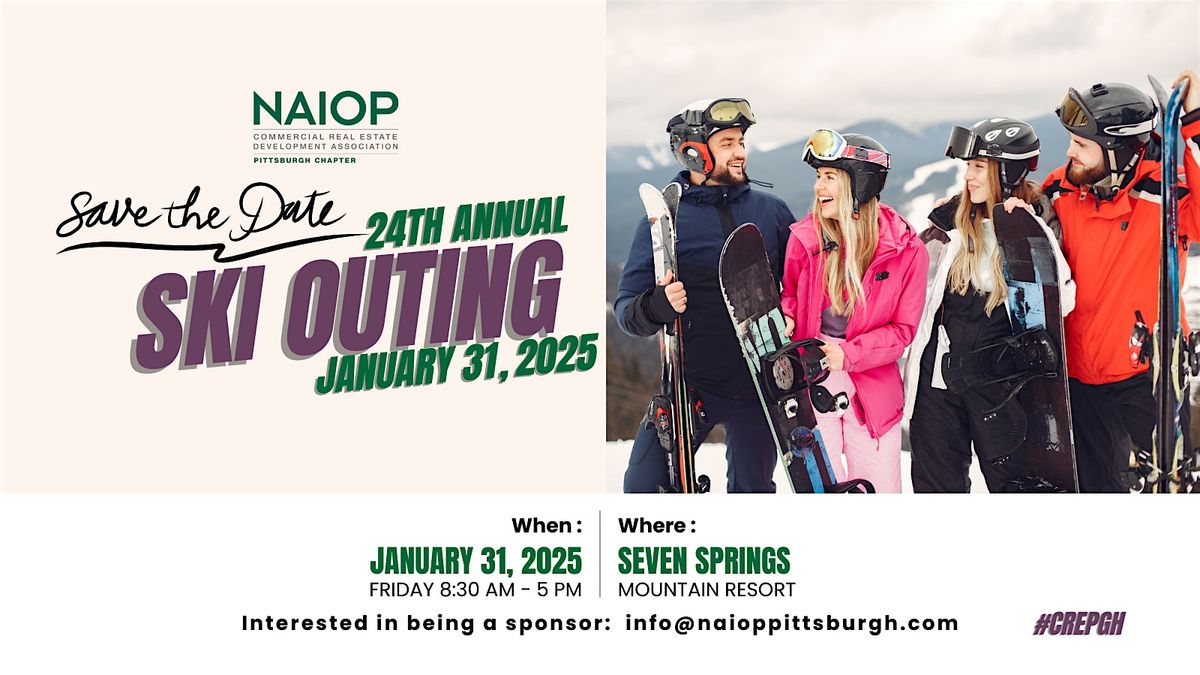 NAIOP
COMMERCIAL REAL ESTATE DEVELOPMENT ASSOCIATION
PITTSBURGH CHAPTER

Save the Date
24TH ANNUAL
SKI OUTING
JANUARY 31, 2025

When :
JANUARY 31, 2025
FRIDAY 8:30 AM - 5 PM

Where :
SEVEN SPRINGS
MOUNTAIN RESORT

Interested in being a sponsor: info@naioppittsburgh.com

#CREPGH